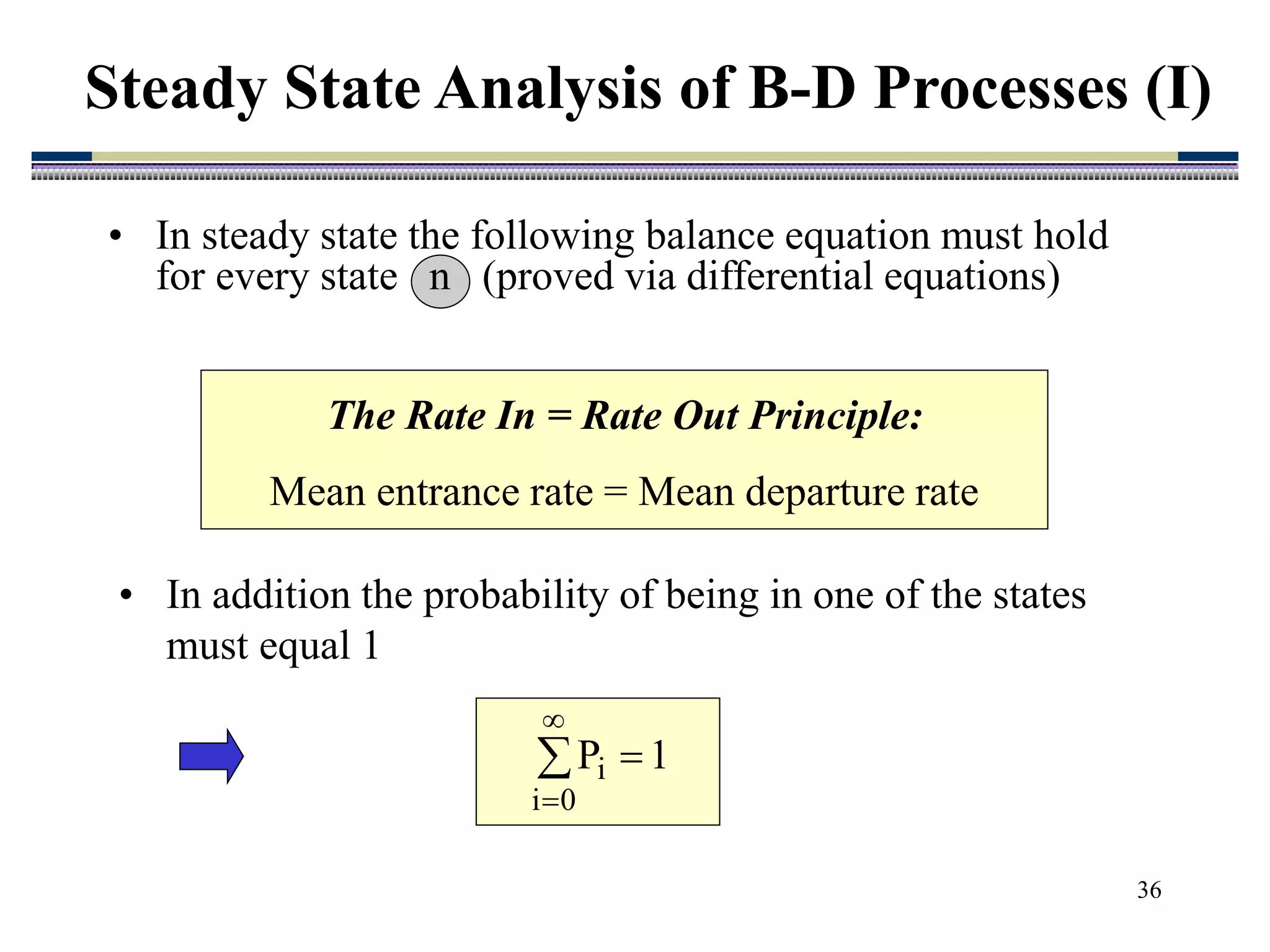 Steady State Analysis of B-D Processes (I)

• In steady state the following balance equation must hold for every state n (proved via differential equations)

The Rate In = Rate Out Principle:

Mean entrance rate = Mean departure rate

• In addition the probability of being in one of the states must equal 1

$\sum_{i=0}^{\infty} P_i = 1$

36